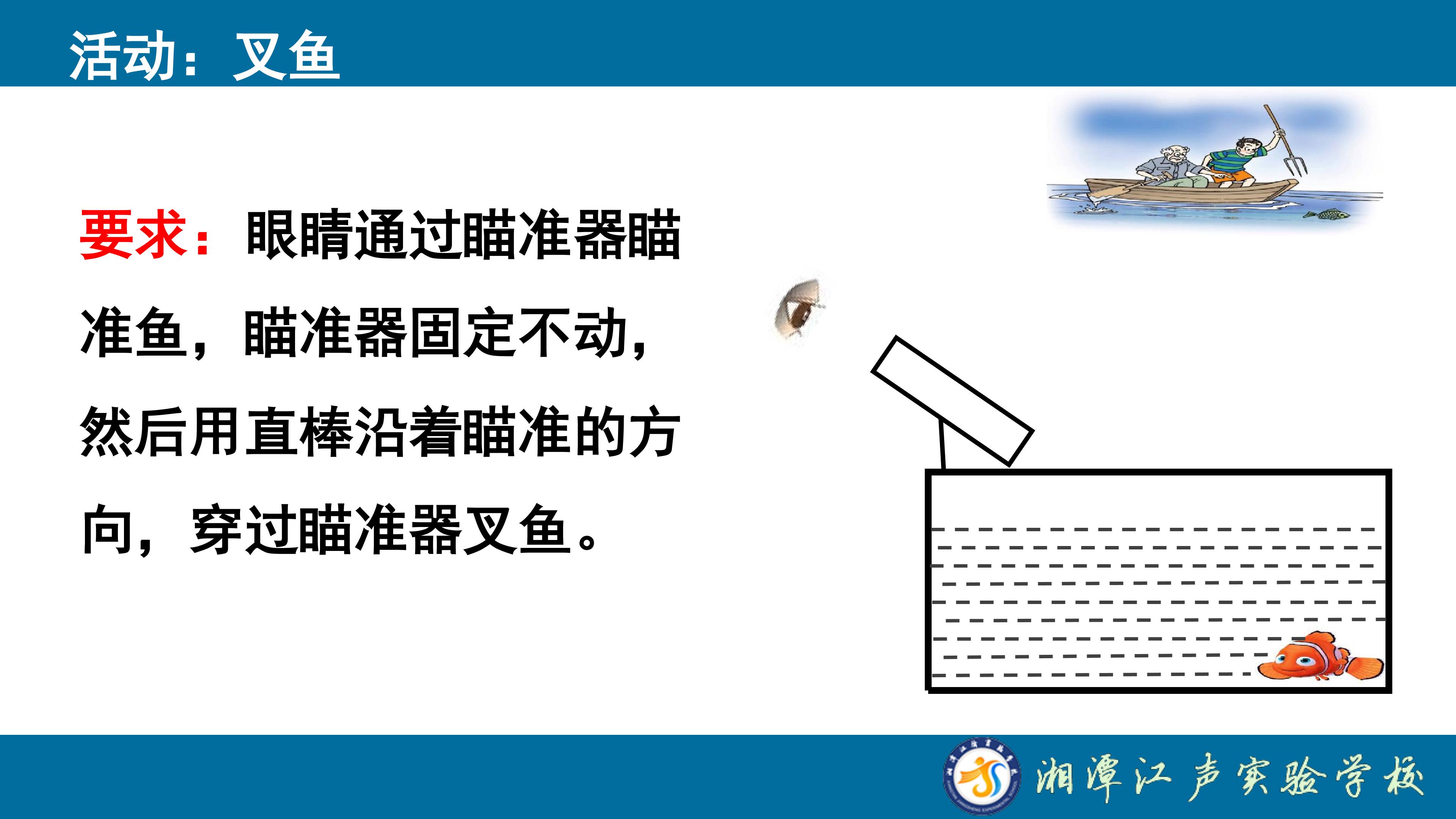 活动：叉鱼

要求：眼睛通过瞄准器瞄准鱼，瞄准器固定不动，然后用直棒沿着瞄准的方向，穿过瞄准器叉鱼。

湘潭江声实验学校